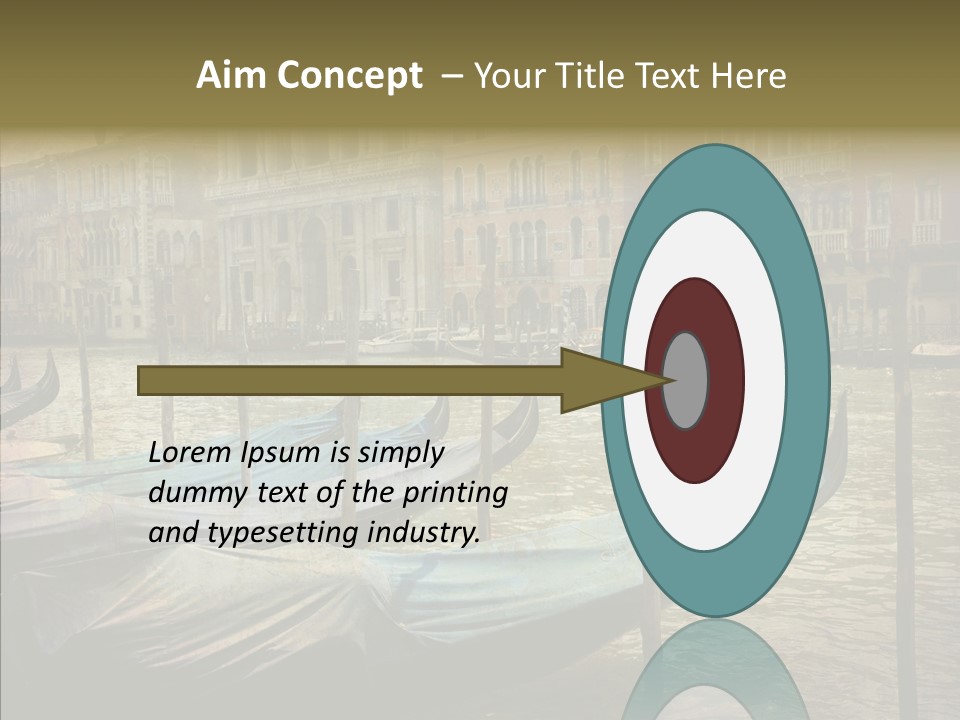 Aim Concept – Your Title Text Here

Lorem Ipsum is simply dummy text of the printing and typesetting industry.